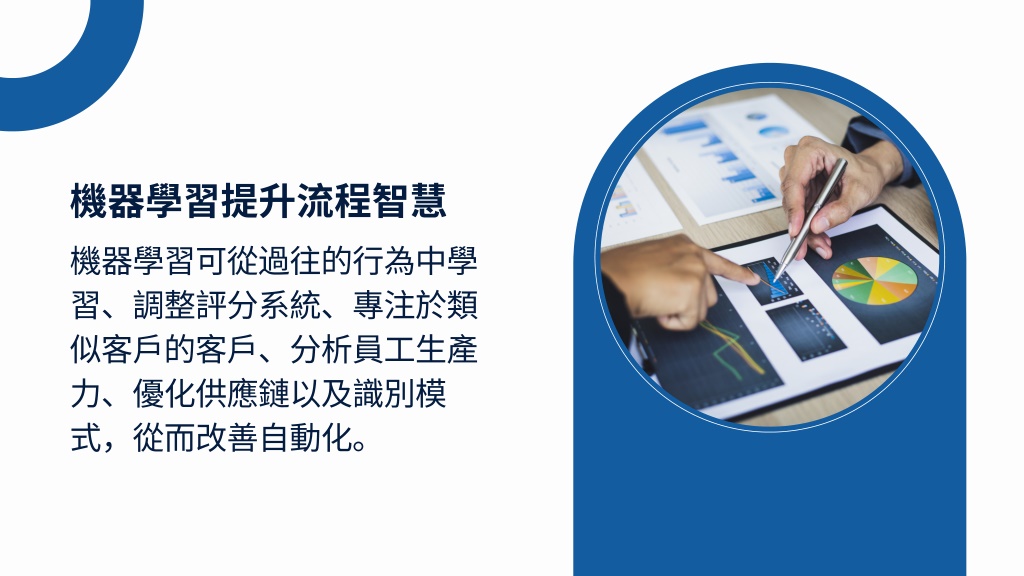 機器學習提升流程智慧

機器學習可從過往的行為中學習、調整評分系統、專注於類似客戶的客戶、分析員工生產力、優化供應鏈以及識別模式，從而改善自動化。